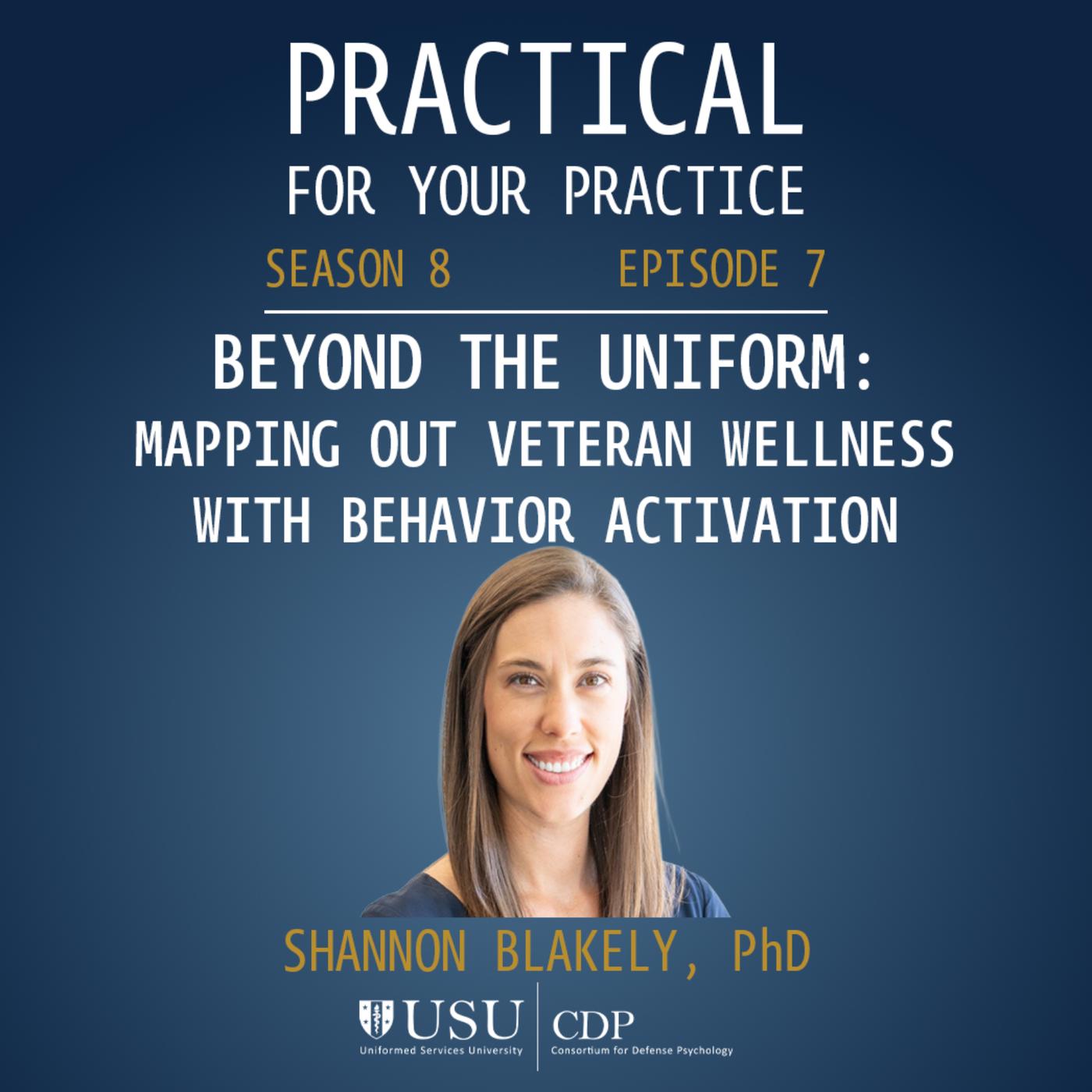 PRACTICAL
FOR YOUR PRACTICE

SEASON 8 EPISODE 7

BEYOND THE UNIFORM:
MAPPING OUT VETERAN WELLNESS WITH BEHAVIOR ACTIVATION

SHANNON BLAKELY, PhD

USU
Uniformed Services University

CDP
Consortium for Defense Psychology